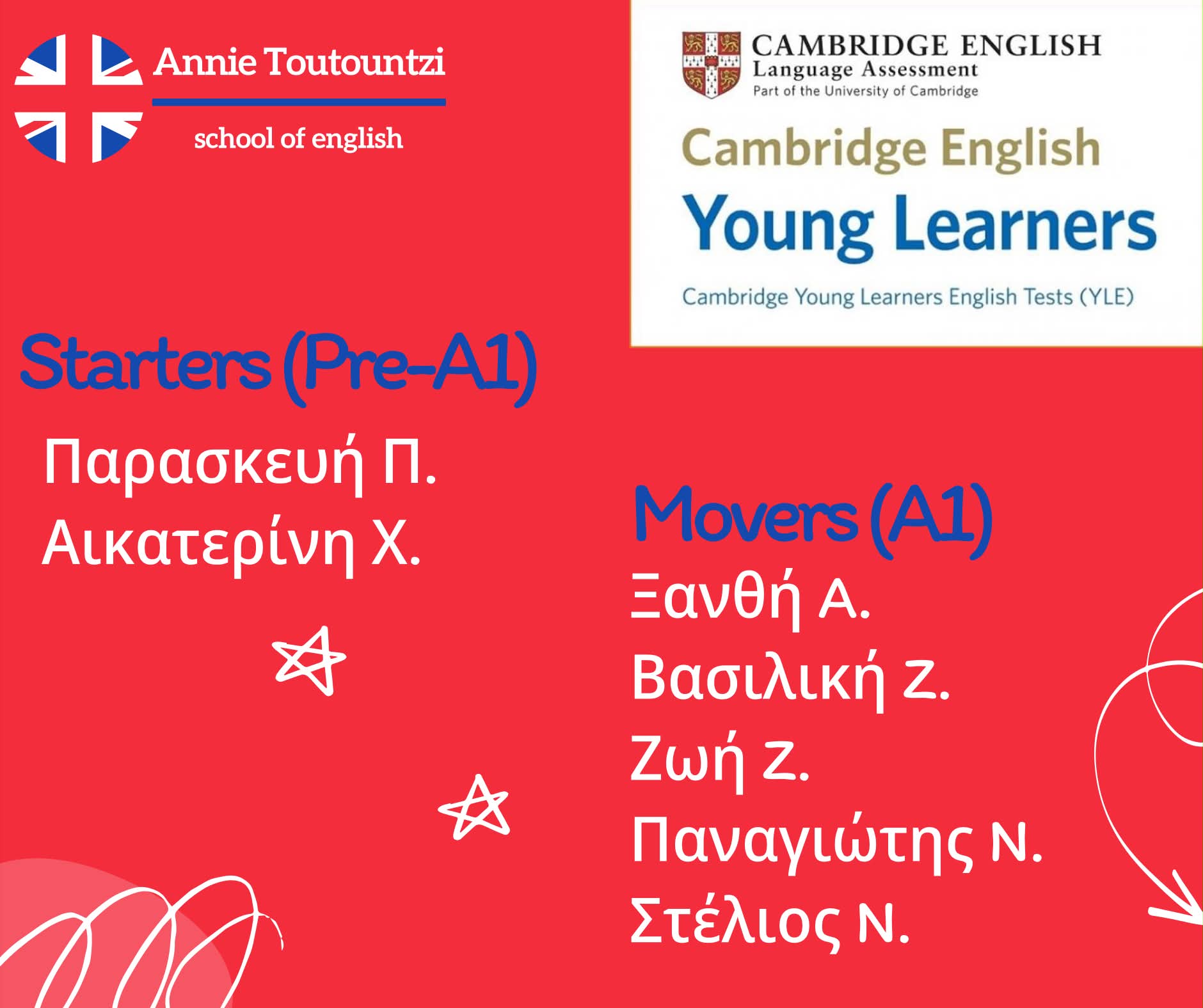 Annie Toutountzi
school of english

CAMBRIDGE ENGLISH
Language Assessment
Part of the University of Cambridge

Cambridge English
Young Learners
Cambridge Young Learners English Tests (YLE)

Starters (Pre-A1)
Παρασκευή Π.
Αικατερίνη Χ.

Movers (A1)
Ξανθή Α.
Βασιλική Ζ.
Ζωή Ζ.
Παναγιώτης Ν.
Στέλιος Ν.